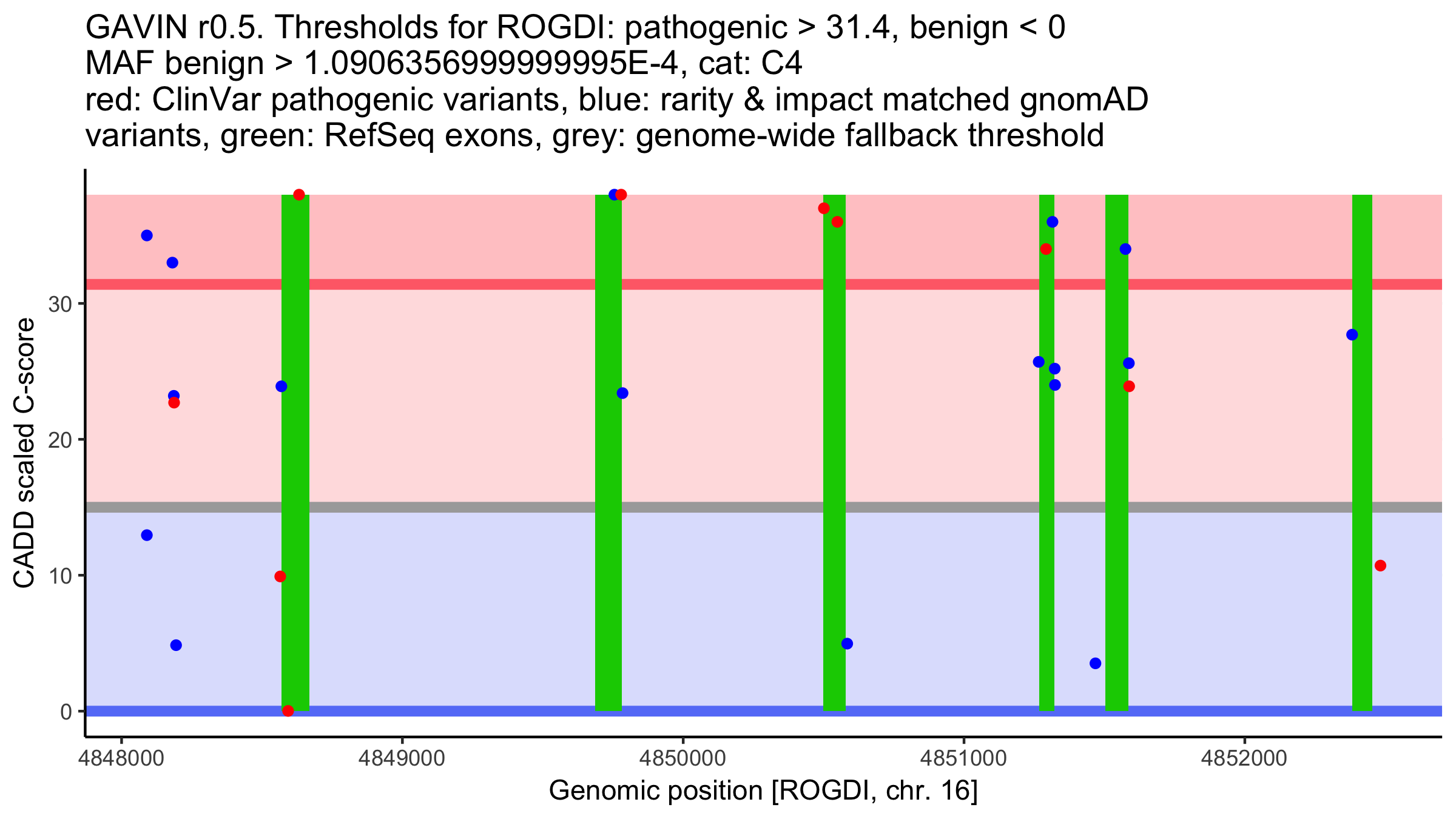 GAVIN r0.5. Thresholds for ROGDI: pathogenic > 31.4, benign < 0
MAF benign > 1.0906356999999995E-4, cat: C4
red: ClinVar pathogenic variants, blue: rarity & impact matched gnomAD variants, green: RefSeq exons, grey: genome-wide fallback threshold

CADD scaled C-score

30
20
10
0

4848000
4849000
4850000
4851000
4852000

Genomic position [ROGDI, chr. 16]